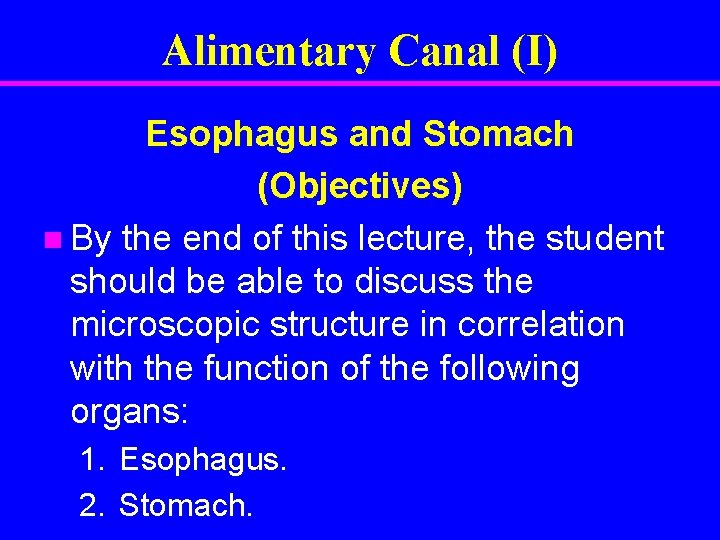 Alimentary Canal (I)

Esophagus and Stomach
(Objectives)

By the end of this lecture, the student should be able to discuss the microscopic structure in correlation with the function of the following organs:

1. Esophagus.
2. Stomach.